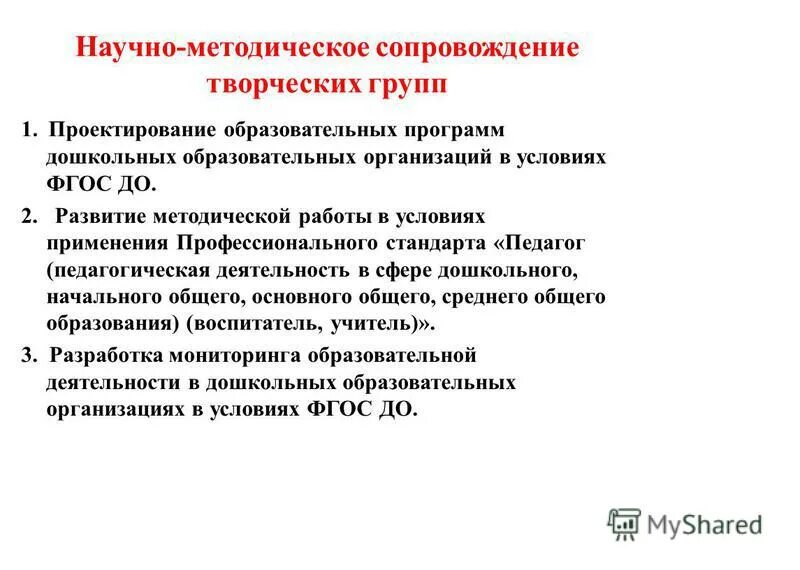 Научно-методическое сопровождение творческих групп

1. Проектирование образовательных программ дошкольных образовательных организаций в условиях ФГОС ДО.

2. Развитие методической работы в условиях применения Профессионального стандарта «Педагог (педагогическая деятельность в сфере дошкольного, начального общего, основного общего, среднего общего образования) (воспитатель, учитель)».

3. Разработка мониторинга образовательной деятельности в дошкольных образовательных организациях в условиях ФГОС ДО.

MyShared